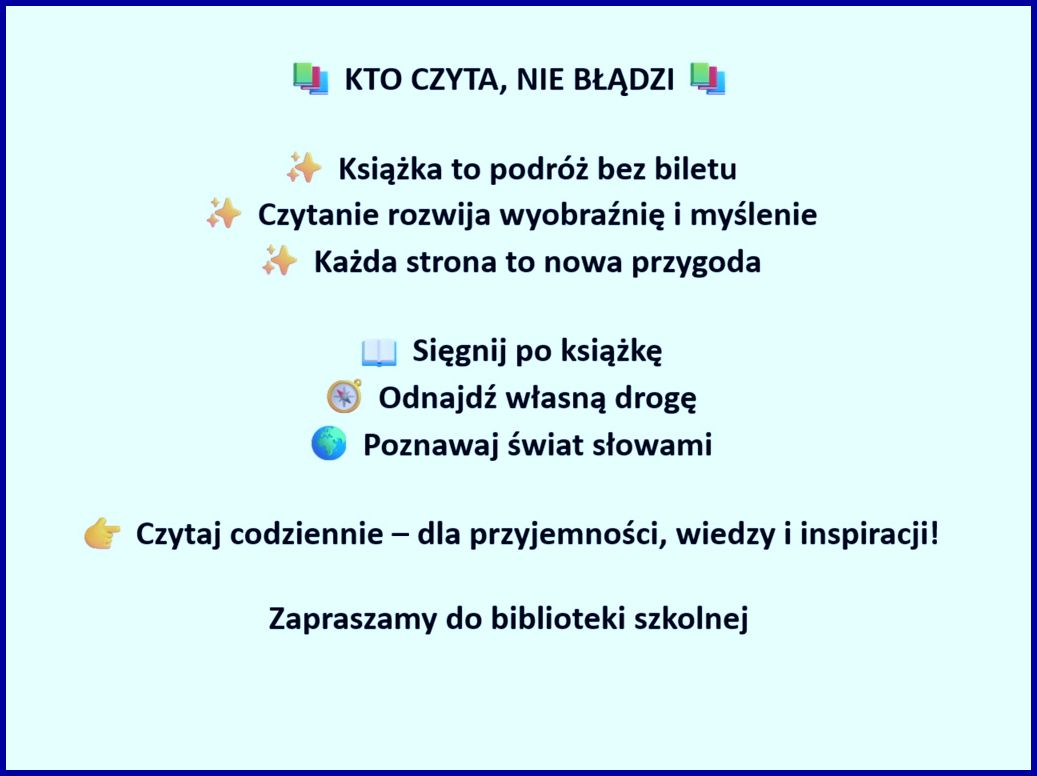 📚 KTO CZYTA, NIE BŁĄDZI 📚

✨ Książka to podróż bez biletu
✨ Czytanie rozwija wyobraźnię i myślenie
✨ Każda strona to nowa przygoda

📖 Sięgnij po książkę
🧭 Odnajdź własną drogę
🌍 Poznawaj świat słowami

👉 Czytaj codziennie – dla przyjemności, wiedzy i inspiracji!

Zapraszamy do biblioteki szkolnej